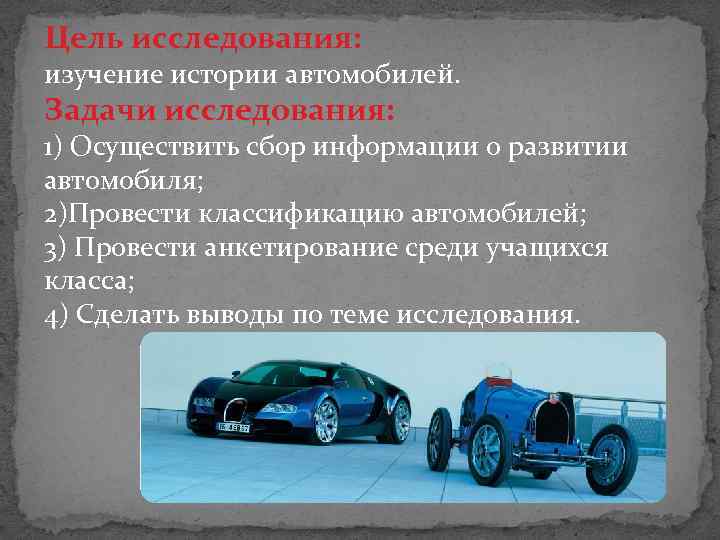 Цель исследования:
изучение истории автомобилей.
Задачи исследования:
1) Осуществить сбор информации о развитии автомобиля;
2)Провести классификацию автомобилей;
3) Провести анкетирование среди учащихся класса;
4) Сделать выводы по теме исследования.